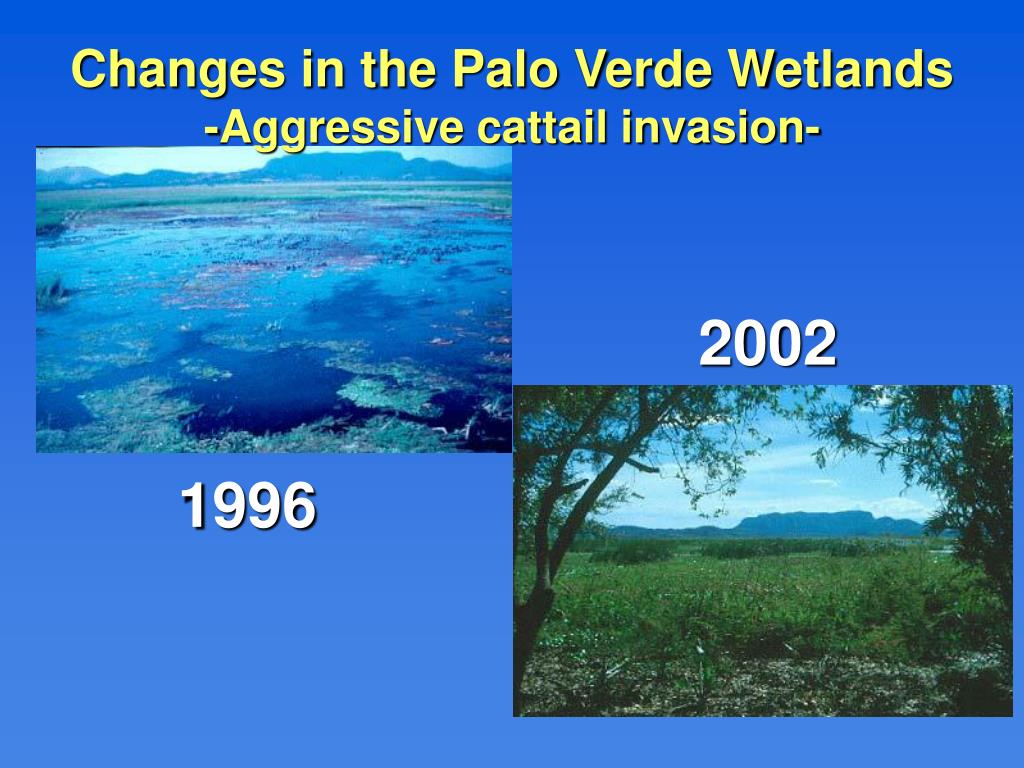 Changes in the Palo Verde Wetlands
-Aggressive cattail invasion-

2002

1996